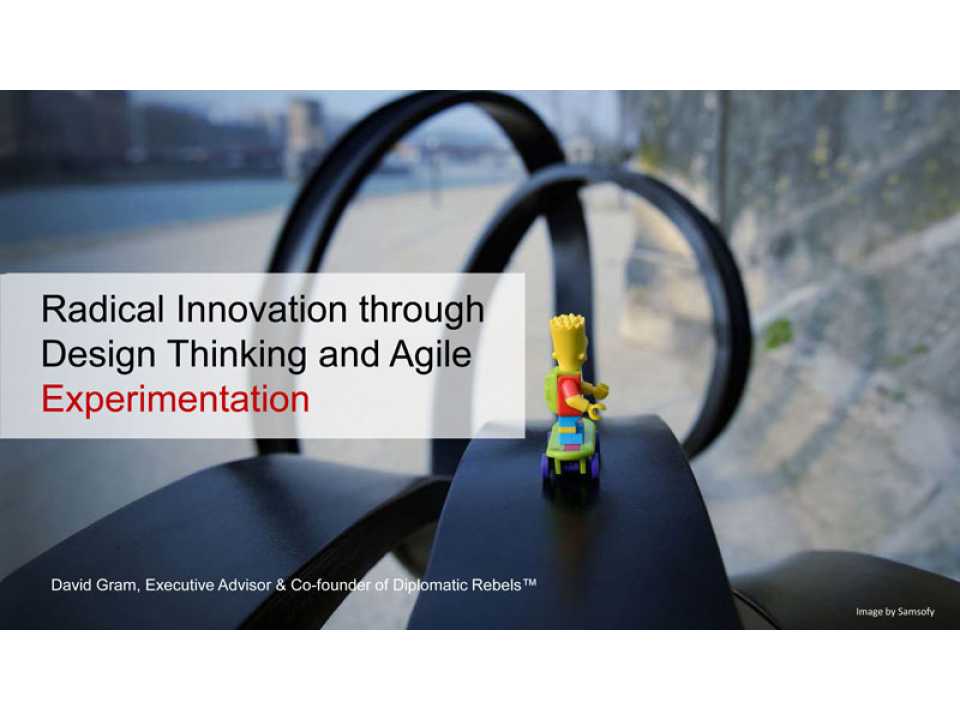 Radical Innovation through Design Thinking and Agile Experimentation

David Gram, Executive Advisor & Co-founder of Diplomatic Rebels™

Image by Samsofy